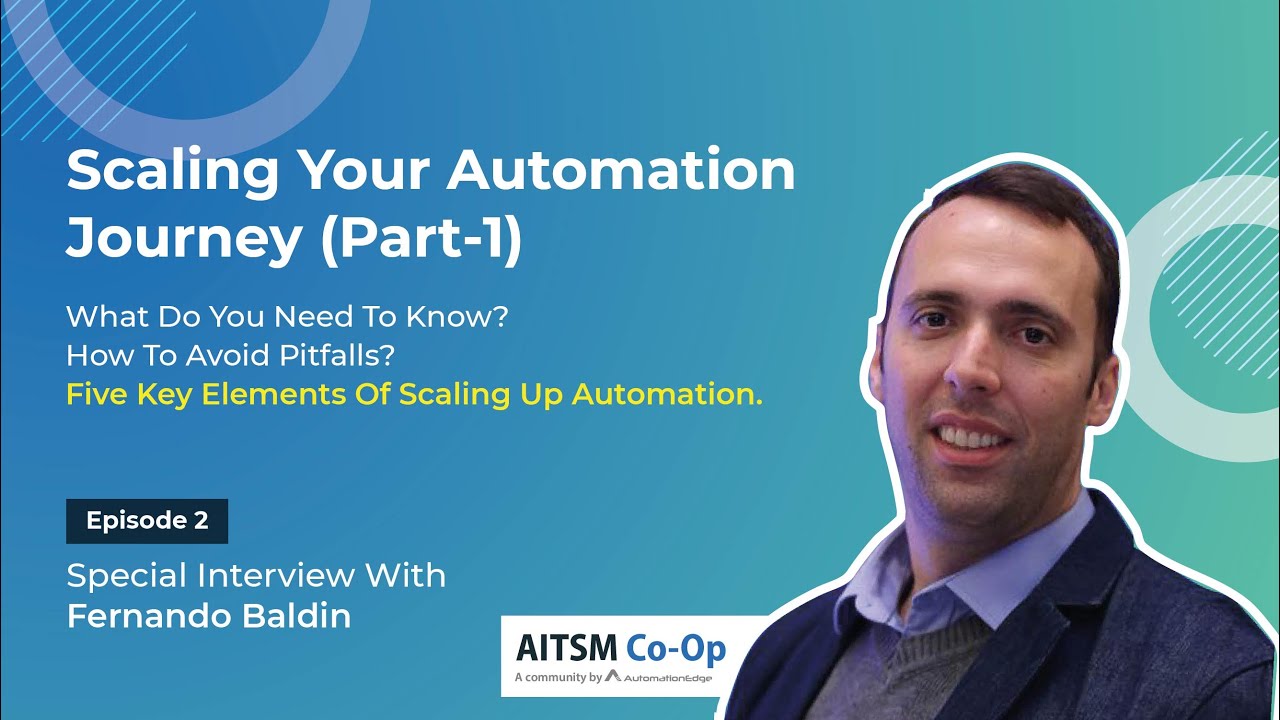 Scaling Your Automation Journey (Part-1)

What Do You Need To Know?
How To Avoid Pitfalls?
Five Key Elements Of Scaling Up Automation.

Episode 2

Special Interview With
Fernando Baldin

AITSM Co-Op
A community by AutomationEdge